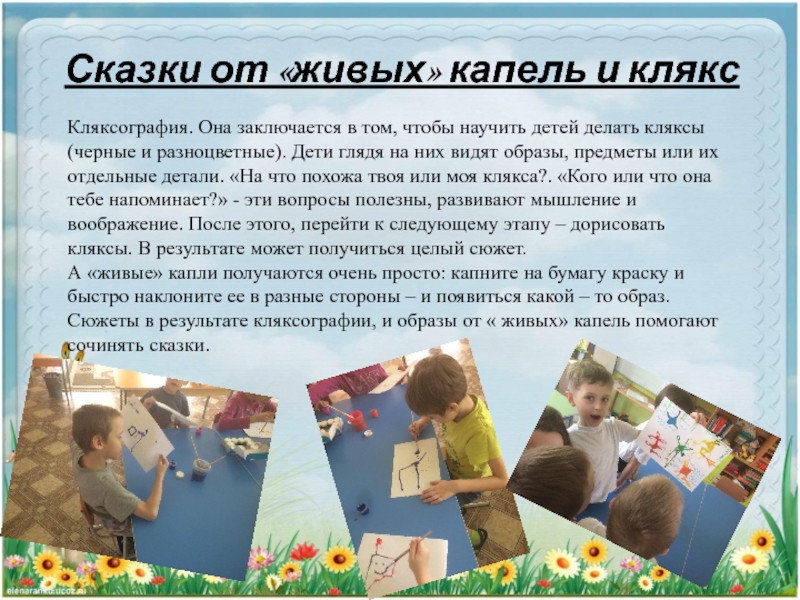 Сказки от «живых» капель и клякс

Кляксография. Она заключается в том, чтобы научить детей делать кляксы (черные и разноцветные). Дети глядя на них видят образы, предметы или их отдельные детали. «На что похожа твоя или моя клякса?. «Кого или что она тебе напоминает?» - эти вопросы полезны, развивают мышление и воображение. После этого, перейти к следующему этапу – дорисовать кляксы. В результате может получиться целый сюжет.
А «живые» капли получаются очень просто: капните на бумагу краску и быстро наклоните ее в разные стороны – и появиться какой – то образ. Сюжеты в результате кляксографии, и образы от « живых» капель помогают сочинять сказки.

elenaranko.ucoz.ru